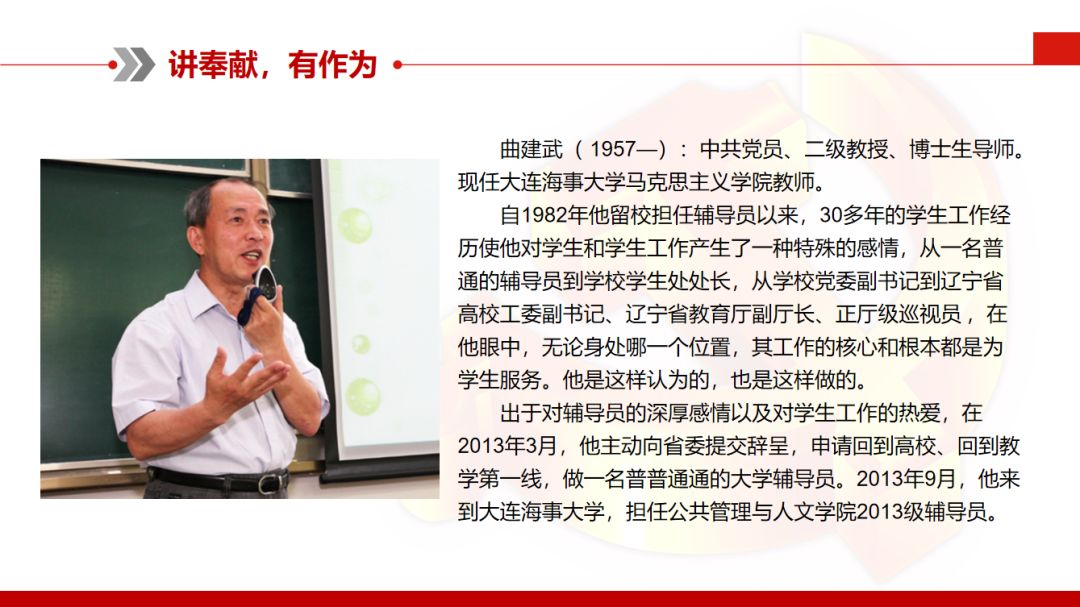 讲奉献，有作为

曲建武（1957—）：中共党员、二级教授、博士生导师。现任大连海事大学马克思主义学院教师。

自1982年他留校担任辅导员以来，30多年的学生工作经历使他对学生和学生工作产生了一种特殊的感情，从一名普通的辅导员到学校学生处处长，从学校党委副书记到辽宁省高校工委副书记、辽宁省教育厅副厅长、正厅级巡视员，在他眼中，无论身处哪一个位置，其工作的核心和根本都是为学生服务。他是这样认为的，也是这样做的。

出于对辅导员的深厚感情以及对学生工作的热爱，在2013年3月，他主动向省委提交辞呈，申请回到高校、回到教学第一线，做一名普普通通的大学辅导员。2013年9月，他来到大连海事大学，担任公共管理与人文学院2013级辅导员。